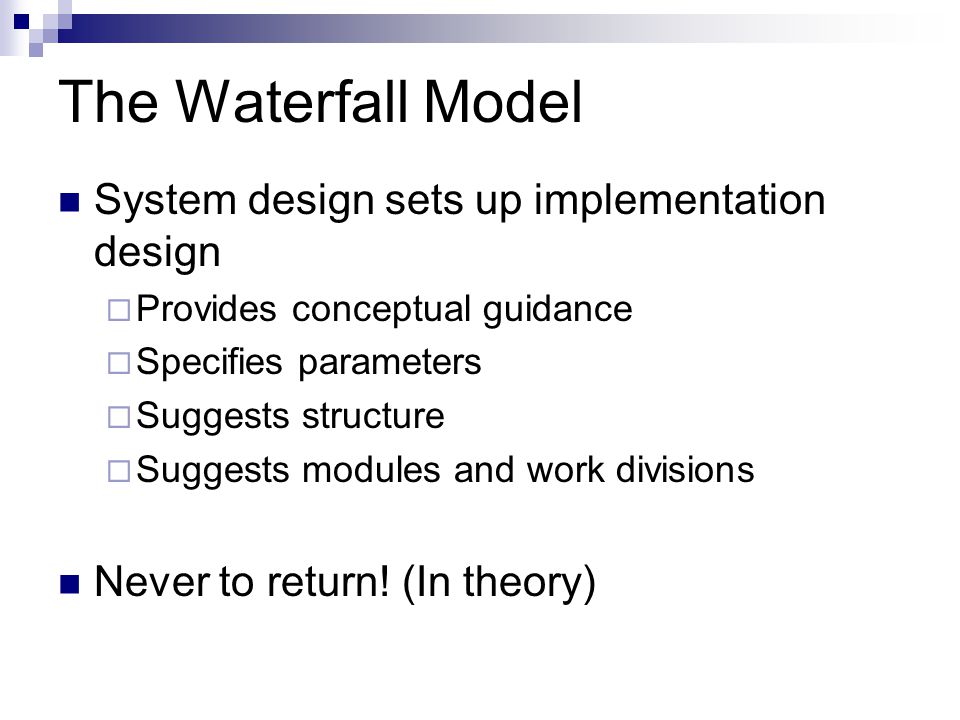 The Waterfall Model

System design sets up implementation design

Provides conceptual guidance

Specifies parameters

Suggests structure

Suggests modules and work divisions

Never to return! (In theory)